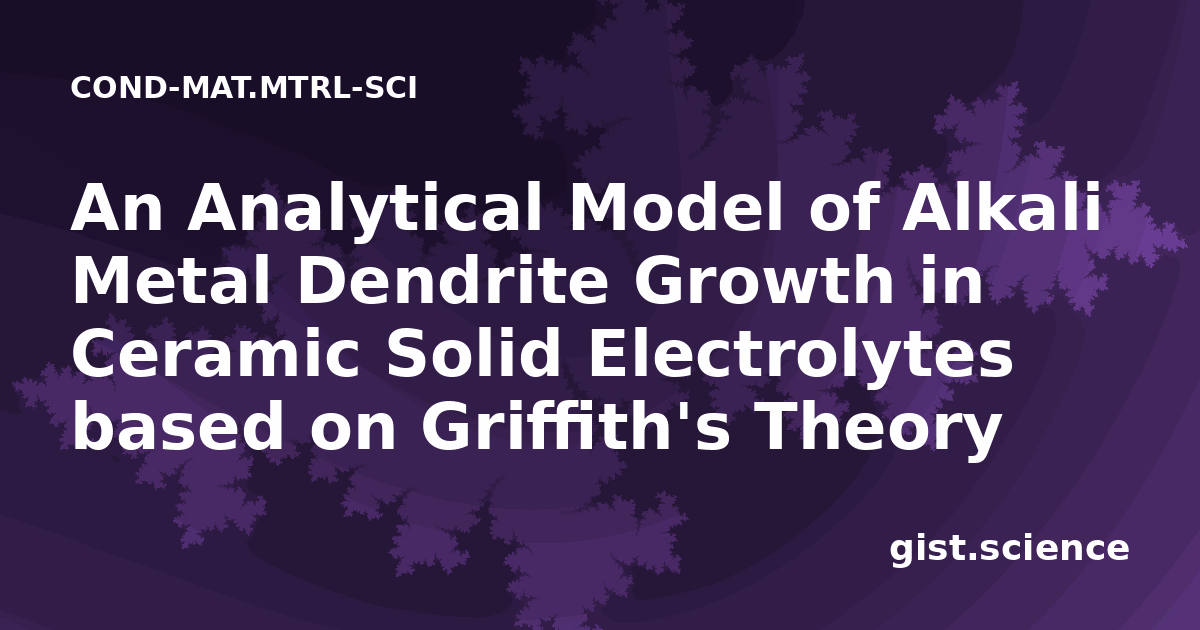 COND-MAT.MTRL-SCI

An Analytical Model of Alkali Metal Dendrite Growth in Ceramic Solid Electrolytes based on Griffith's Theory

gist.science